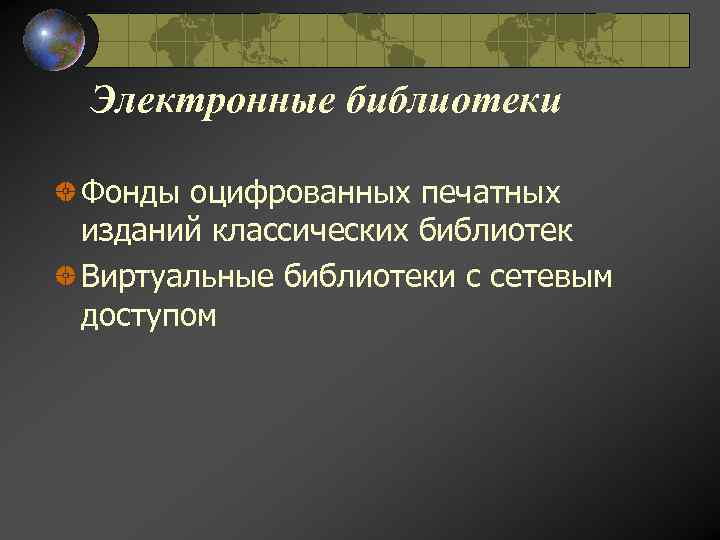 Электронные библиотеки

Фонды оцифрованных печатных изданий классических библиотек

Виртуальные библиотеки с сетевым доступом